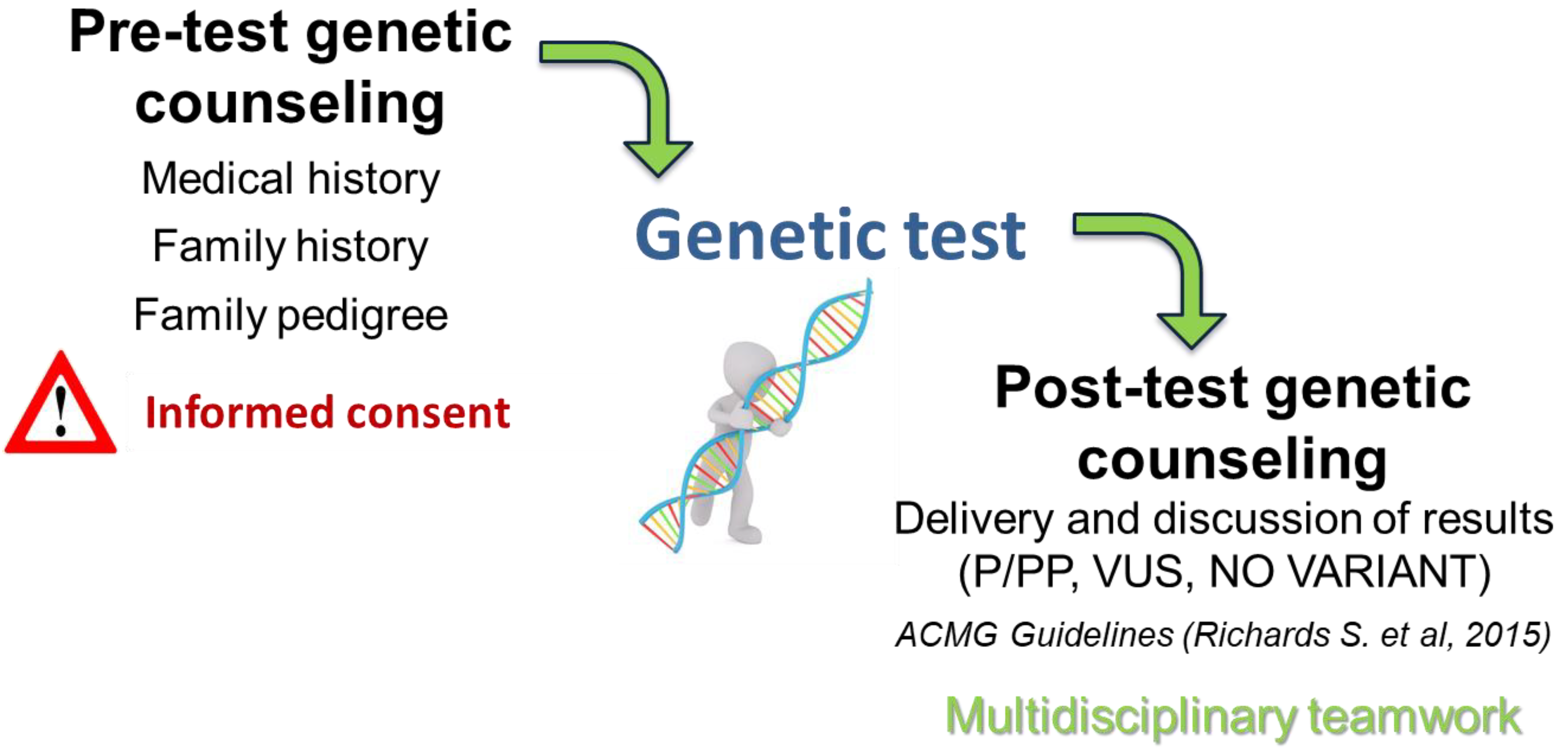 Pre-test genetic counseling

Medical history

Family history

Family pedigree

!

Informed consent

Genetic test

Post-test genetic counseling

Delivery and discussion of results (P/PP, VUS, NO VARIANT)

ACMG Guidelines (Richards S. et al, 2015)

Multidisciplinary teamwork